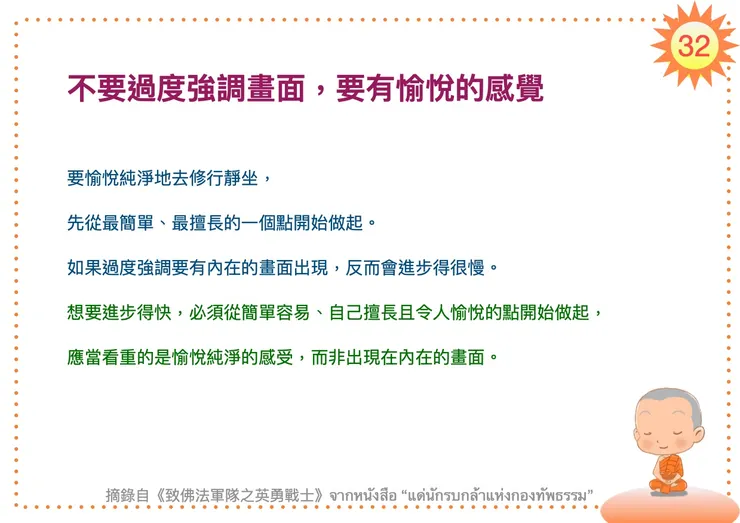 32

不要過度強調畫面，要有愉悅的感覺

要愉悅純淨地去修行靜坐，

先從最簡單、最擅長的一個點開始做起。

如果過度強調要有內在的畫面出現，反而會進步得很慢。

想要進步得快，必須從簡單容易、自己擅長且令人愉悅的點開始做起，

應當看重的是愉悅純淨的感受，而非出現在內在的畫面。

摘錄自《致佛法軍隊之英勇戰士》จากหนังสือ “แด่นักรบกล้าแห่งกองทัพธรรม”